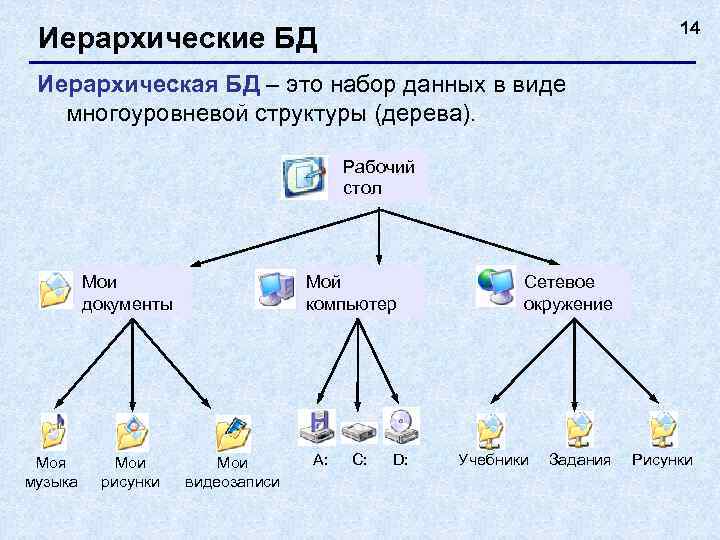 Иерархические БД

14

Иерархическая БД – это набор данных в виде многоуровневой структуры (дерева).

Рабочий стол

Мои документы

Мой компьютер

Сетевое окружение

Моя музыка

Мои рисунки

Мои видеозаписи

A:

C:

D:

Учебники

Задания

Рисунки